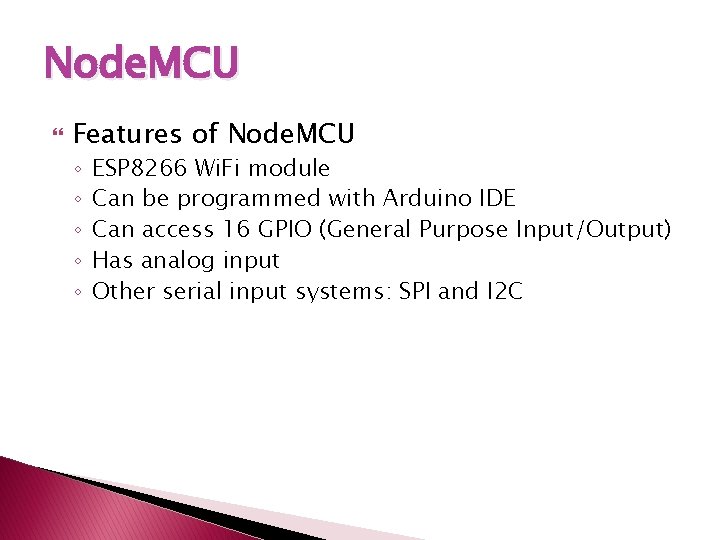 NodeMCU

Features of NodeMCU
◦ ESP8266 WiFi module
◦ Can be programmed with Arduino IDE
◦ Can access 16 GPIO (General Purpose Input/Output)
◦ Has analog input
◦ Other serial input systems: SPI and I2C